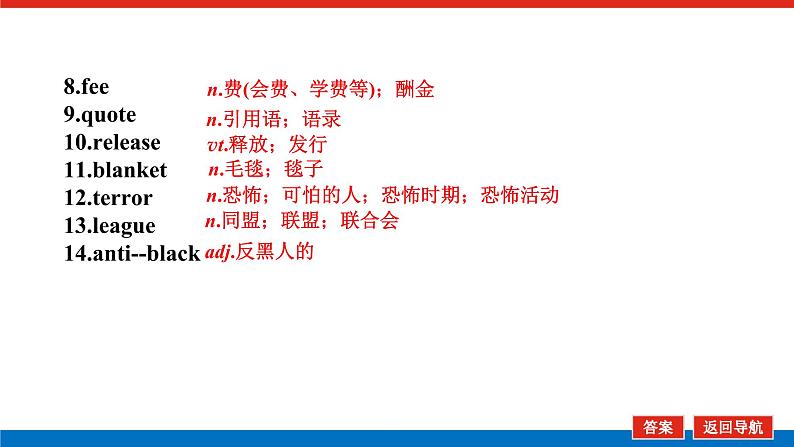 8.fee n.费(会费、学费等)；酬金
9.quote n.引用语；语录
10.release vt.释放；发行
11.blanket n.毛毯；毯子
12.terror n.恐怖；可怕的人；恐怖时期；恐怖活动
13.league n.同盟；联盟；联合会
14.anti--black adj.反黑人的

答案 返回导航